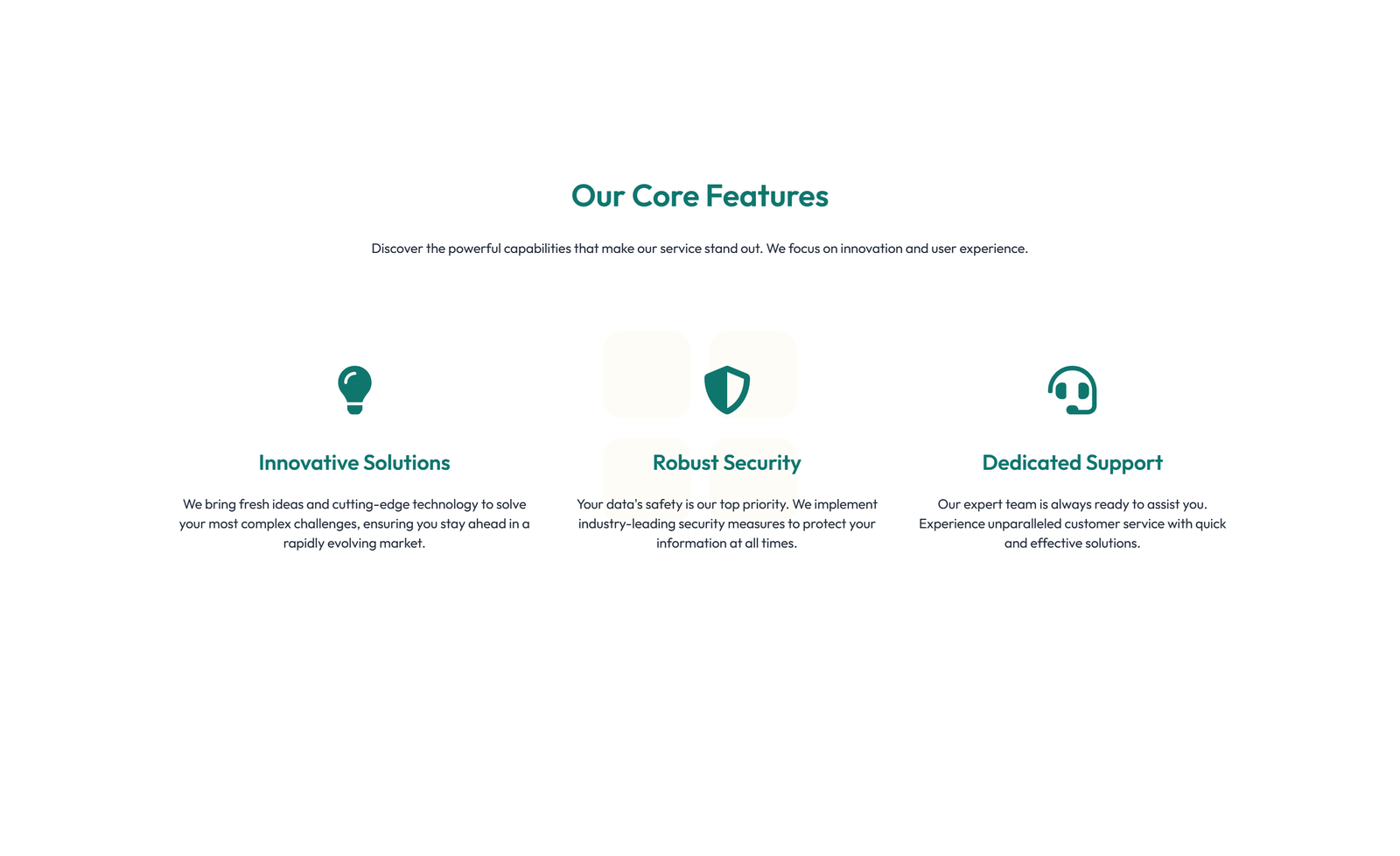 Our Core Features

Discover the powerful capabilities that make our service stand out. We focus on innovation and user experience.

Innovative Solutions

We bring fresh ideas and cutting-edge technology to solve your most complex challenges, ensuring you stay ahead in a rapidly evolving market.

Robust Security

Your data's safety is our top priority. We implement industry-leading security measures to protect your information at all times.

Dedicated Support

Our expert team is always ready to assist you. Experience unparalleled customer service with quick and effective solutions.